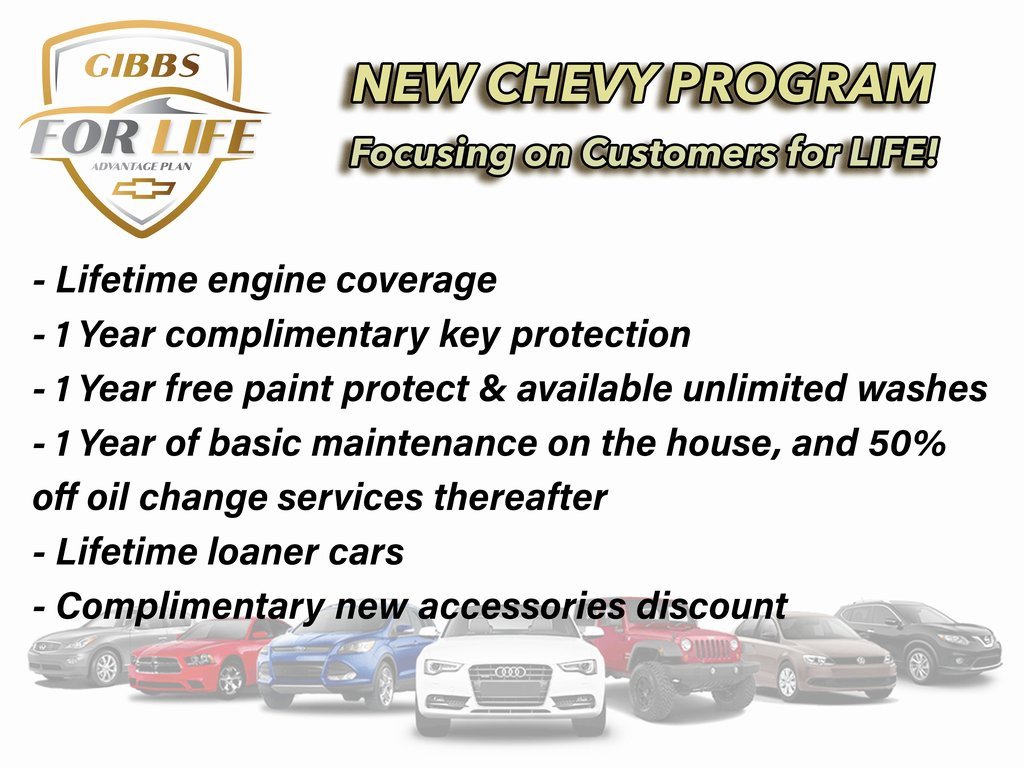 GIBBS
FOR LIFE
ADVANTAGE PLAN

NEW CHEVY PROGRAM
Focusing on Customers for LIFE!

- Lifetime engine coverage
- 1 Year complimentary key protection
- 1 Year free paint protect & available unlimited washes
- 1 Year of basic maintenance on the house, and 50% off oil change services thereafter
- Lifetime loaner cars
- Complimentary new accessories discount